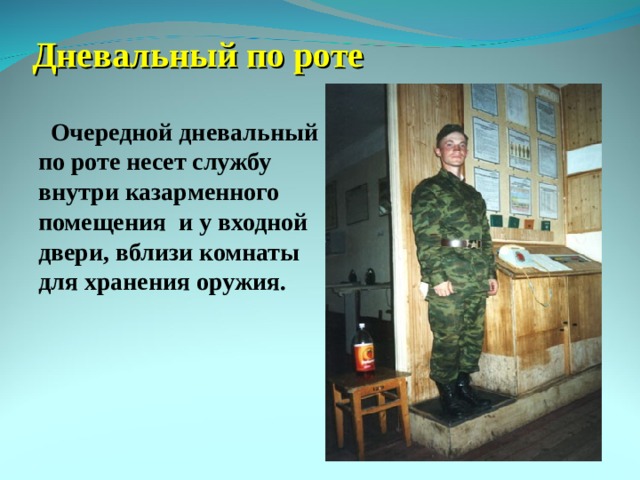 Дневальный по роте

Очередной дневальный по роте несет службу внутри казарменного помещения и у входной двери, вблизи комнаты для хранения оружия.